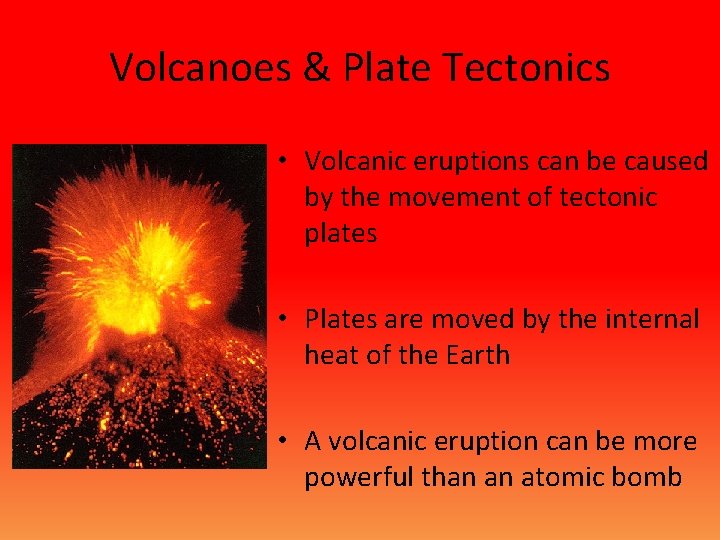 Volcanoes & Plate Tectonics

• Volcanic eruptions can be caused by the movement of tectonic plates

• Plates are moved by the internal heat of the Earth

• A volcanic eruption can be more powerful than an atomic bomb